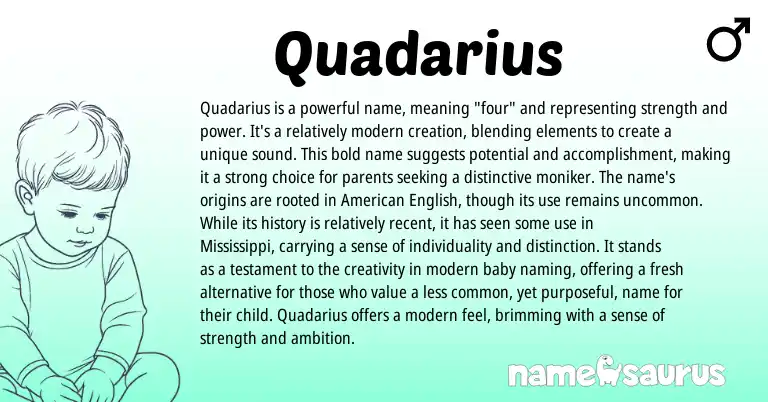 Quadarius

♂

Quadarius is a powerful name, meaning "four" and representing strength and power. It's a relatively modern creation, blending elements to create a unique sound. This bold name suggests potential and accomplishment, making it a strong choice for parents seeking a distinctive moniker. The name's origins are rooted in American English, though its use remains uncommon. While its history is relatively recent, it has seen some use in Mississippi, carrying a sense of individuality and distinction. It stands as a testament to the creativity in modern baby naming, offering a fresh alternative for those who value a less common, yet purposeful, name for their child. Quadarius offers a modern feel, brimming with a sense of strength and ambition.

namesaurus